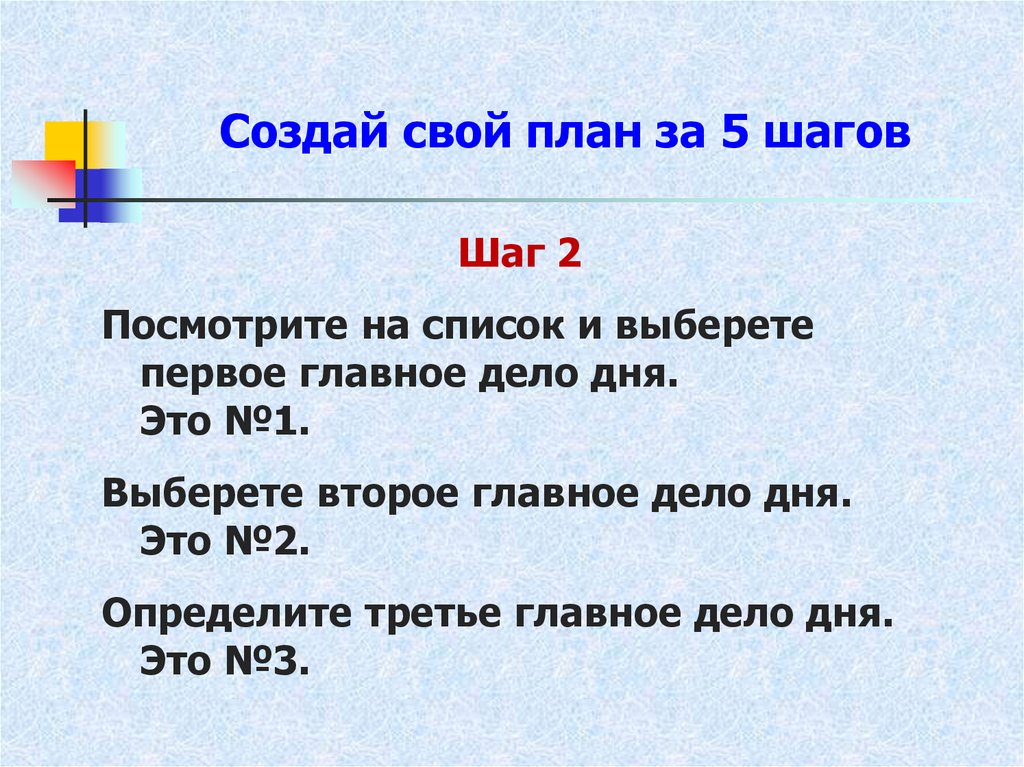 Создай свой план за 5 шагов

Шаг 2

Посмотрите на список и выберете первое главное дело дня. Это №1.

Выберете второе главное дело дня. Это №2.

Определите третье главное дело дня. Это №3.